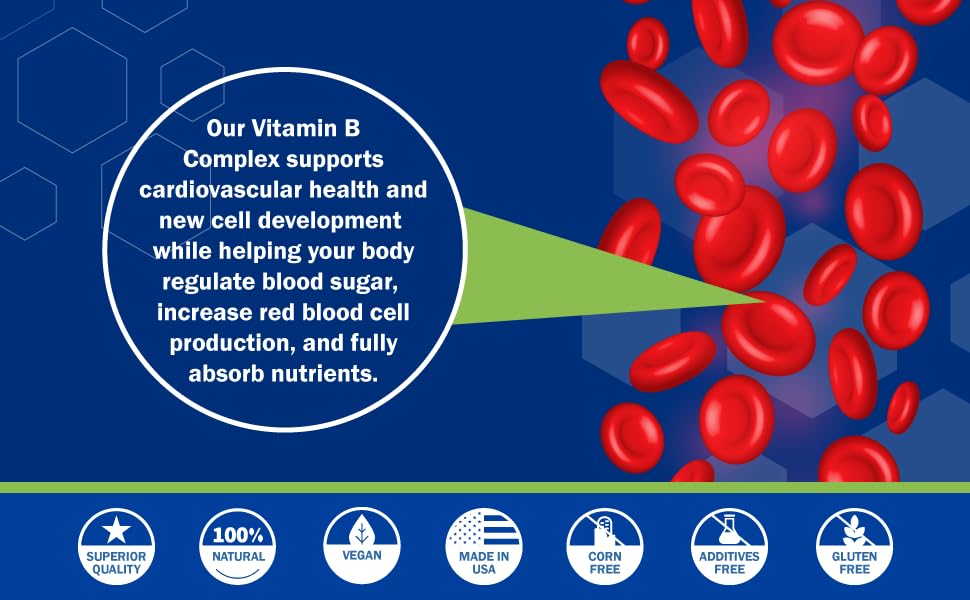 Our Vitamin B Complex supports cardiovascular health and new cell development while helping your body regulate blood sugar, increase red blood cell production, and fully absorb nutrients.

SUPERIOR QUALITY

100% NATURAL

VEGAN

MADE IN USA

CORN FREE

ADDITIVES FREE

GLUTEN FREE